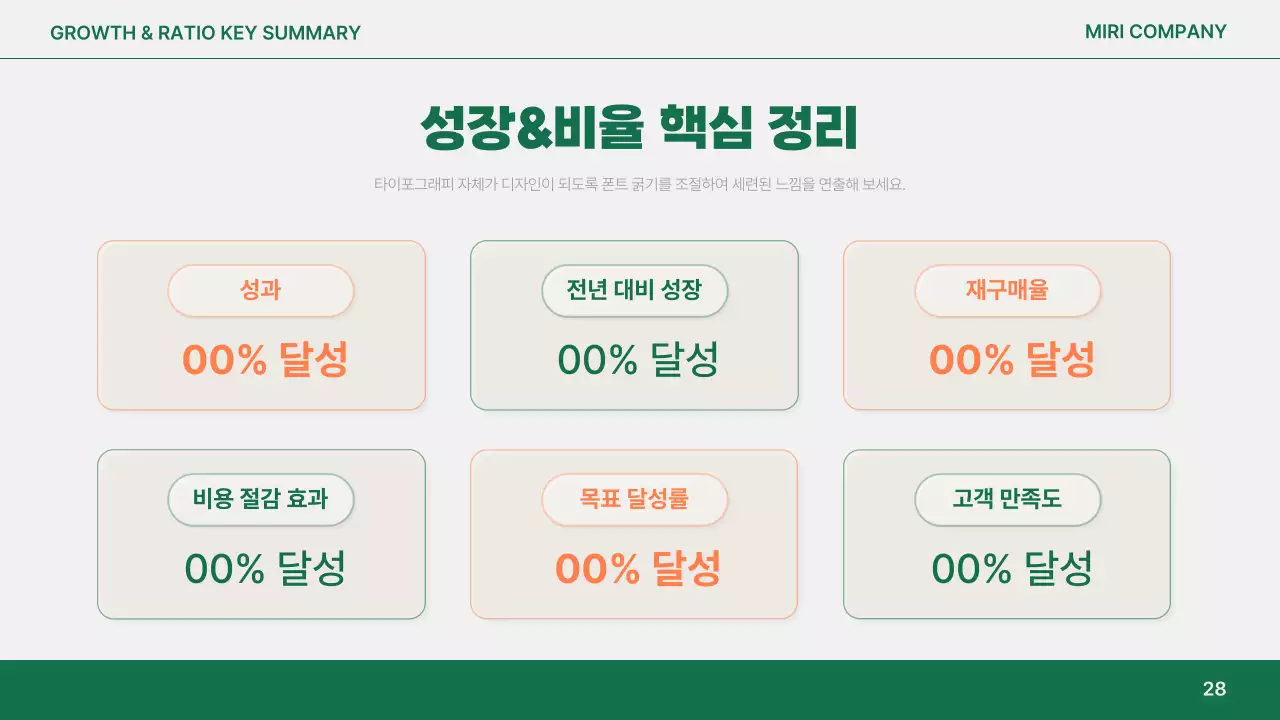 GROWTH & RATIO KEY SUMMARY

MIRI COMPANY

성장&비율 핵심 정리

타이포그래피 자체가 디자인이 되도록 폰트 굵기를 조절하여 세련된 느낌을 연출해 보세요.

성과

00% 달성

전년 대비 성장

00% 달성

재구매율

00% 달성

비용 절감 효과

00% 달성

목표 달성률

00% 달성

고객 만족도

00% 달성

28